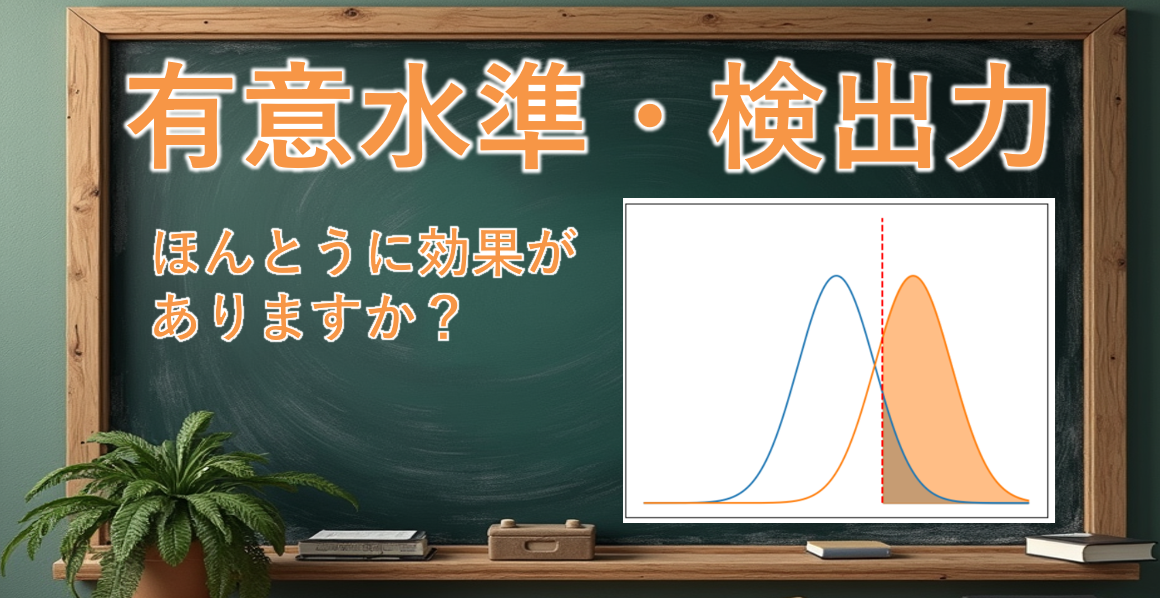 有意水準・検出力

ほんとうに効果がありますか？